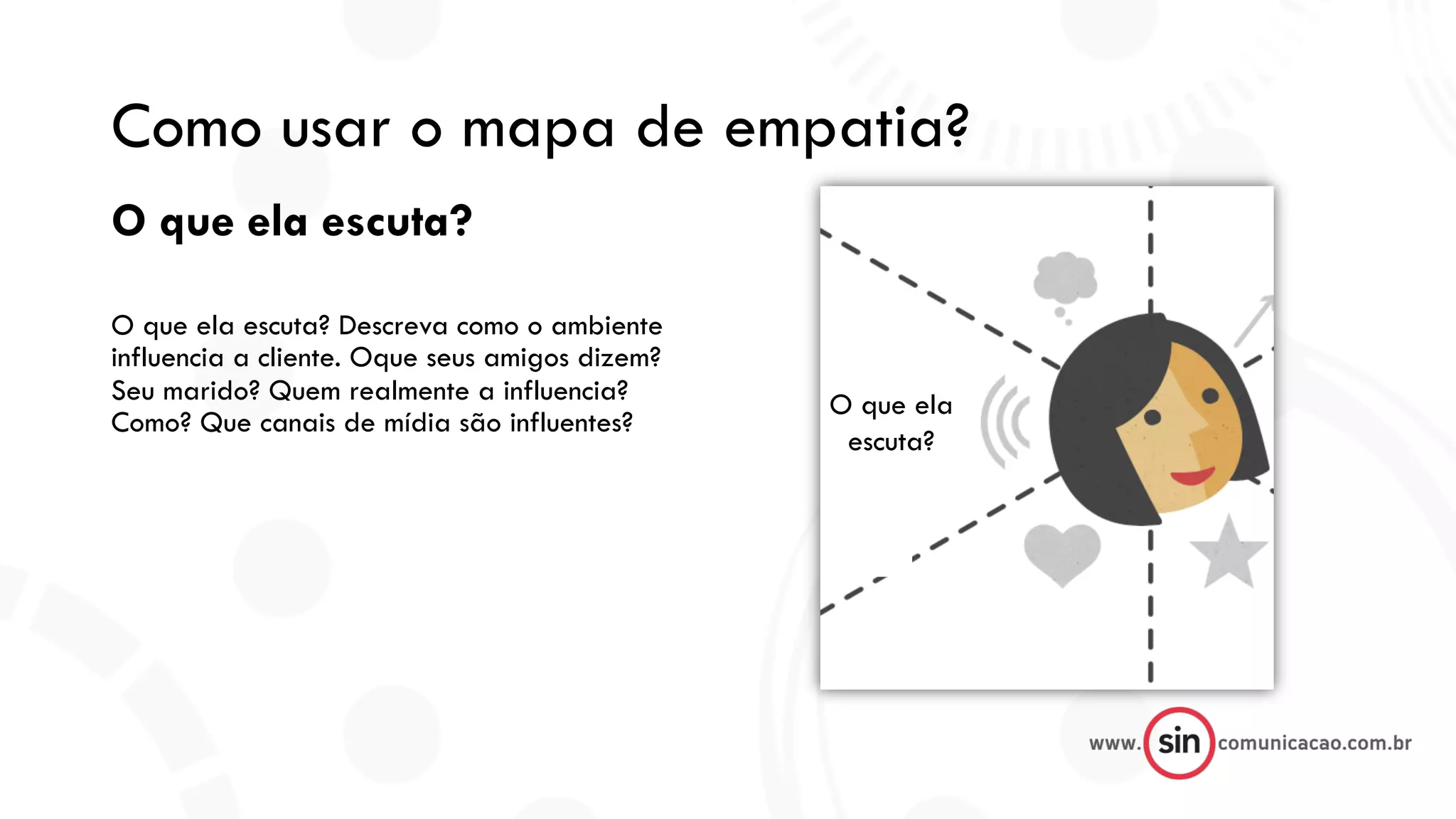 Como usar o mapa de empatia?

O que ela escuta?

O que ela escuta? Descreva como o ambiente influencia a cliente. Oque seus amigos dizem? Seu marido? Quem realmente a influencia? Como? Que canais de mídia são influentes?

O que ela escuta?

www.sincomunicacao.com.br